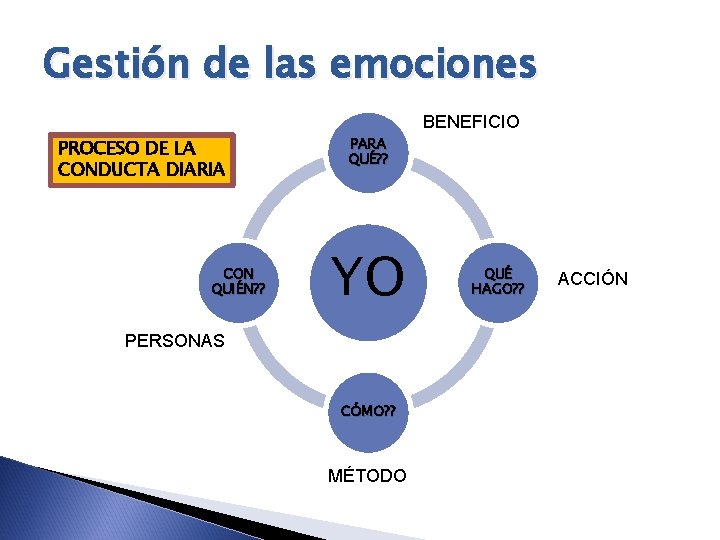 Gestión de las emociones

PROCESO DE LA CONDUCTA DIARIA

PARA QUÉ??

BENEFICIO

CON QUIÉN??

YO

QUÉ HAGO??

ACCIÓN

PERSONAS

CÓMO??

MÉTODO